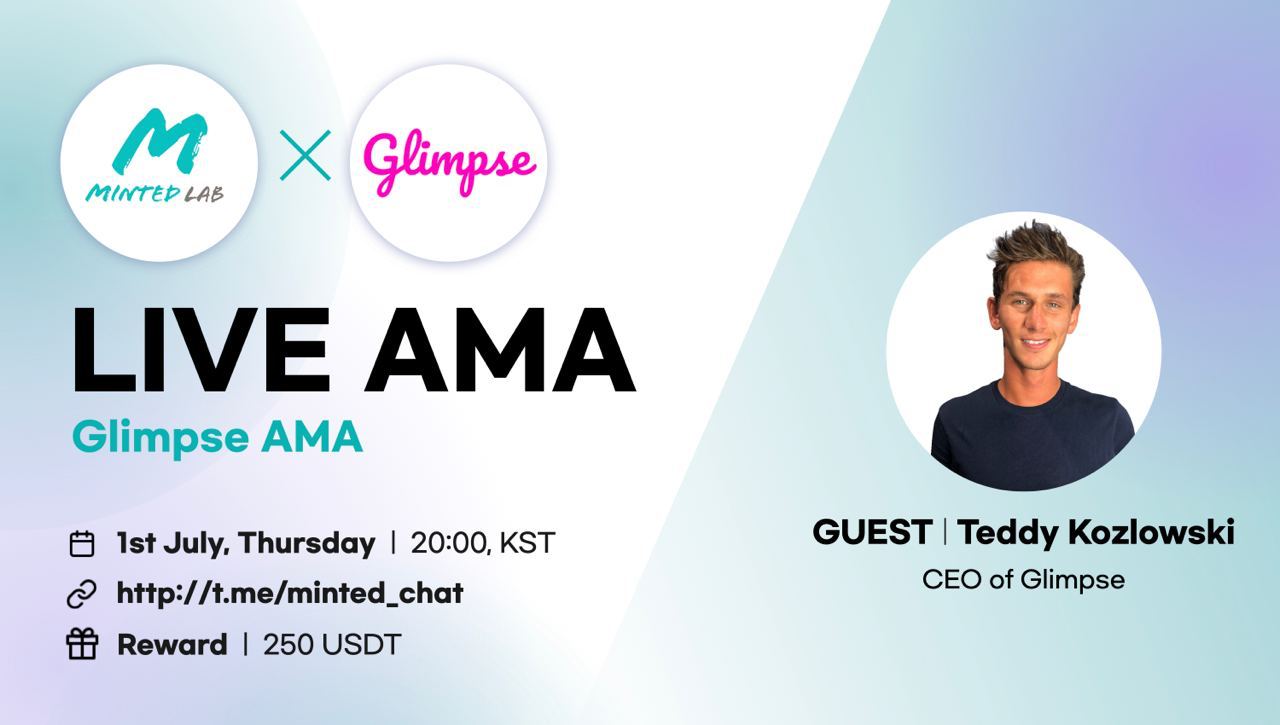 M
MINTED LAB
×
Glimpse

LIVE AMA
Glimpse AMA

1st July, Thursday | 20:00, KST
http://t.me/minted_chat
Reward | 250 USDT

GUEST | Teddy Kozlowski
CEO of Glimpse